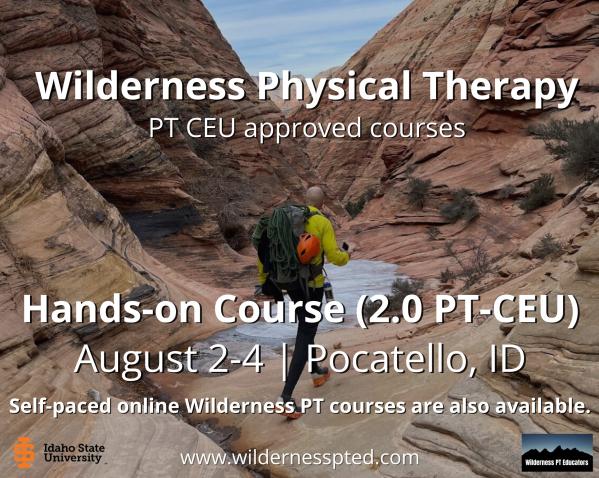 Wilderness Physical Therapy
PT CEU approved courses

Hands-on Course (2.0 PT-CEU)
August 2-4 | Pocatello, ID

Self-paced online Wilderness PT courses are also available.

Idaho State University

www.wildernesspted.com

Wilderness PT Educators